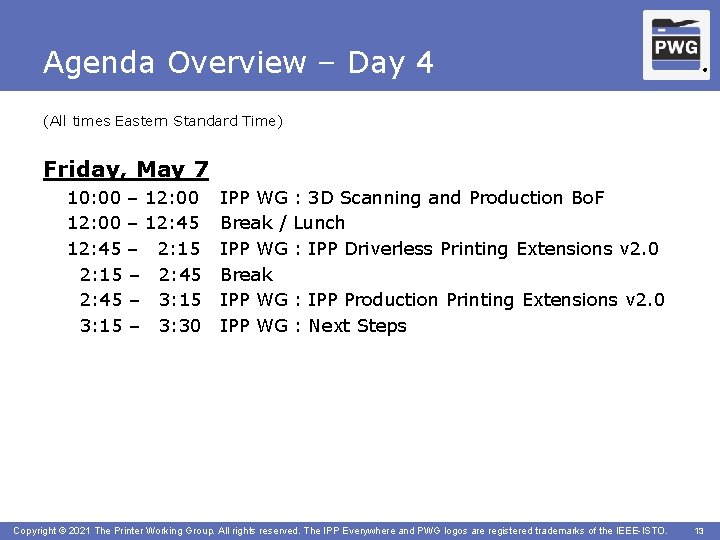 Agenda Overview – Day 4

PWG

(All times Eastern Standard Time)

Friday, May 7

10:00 – 12:00 IPP WG : 3D Scanning and Production BoF
12:00 – 12:45 Break / Lunch
12:45 – 2:15 IPP WG : IPP Driverless Printing Extensions v2.0
2:15 – 2:45 Break
2:45 – 3:15 IPP WG : IPP Production Printing Extensions v2.0
3:15 – 3:30 IPP WG : Next Steps

Copyright © 2021 The Printer Working Group. All rights reserved. The IPP Everywhere and PWG logos are registered trademarks of the IEEE-ISTO. 13